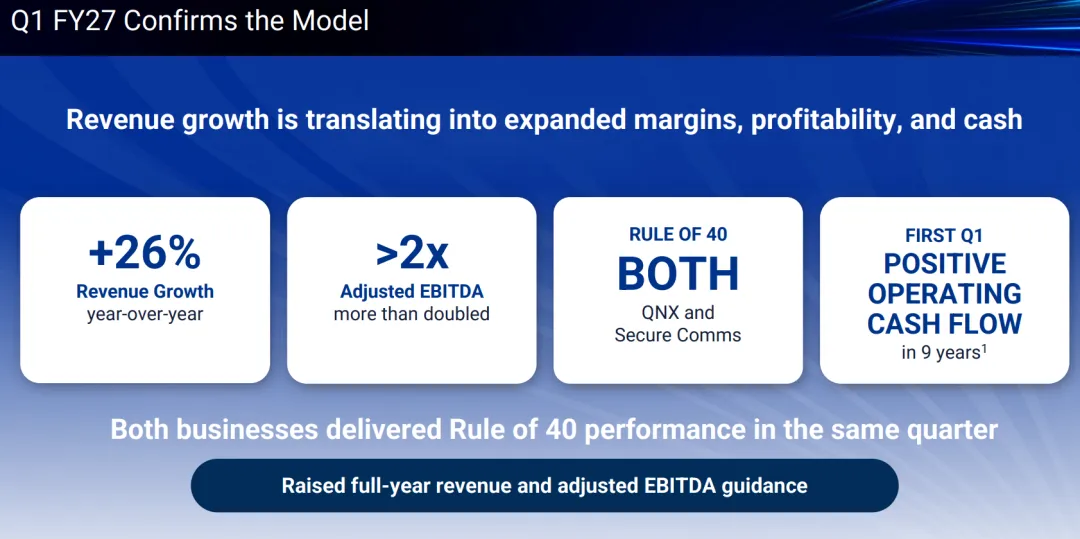 Q1 FY27 Confirms the Model

Revenue growth is translating into expanded margins, profitability, and cash

+26%
Revenue Growth
year-over-year

>2x
Adjusted EBITDA
more than doubled

RULE OF 40
BOTH
QNX and
Secure Comms

FIRST Q1
POSITIVE
OPERATING
CASH FLOW
in 9 years$^1$

Both businesses delivered Rule of 40 performance in the same quarter

Raised full-year revenue and adjusted EBITDA guidance